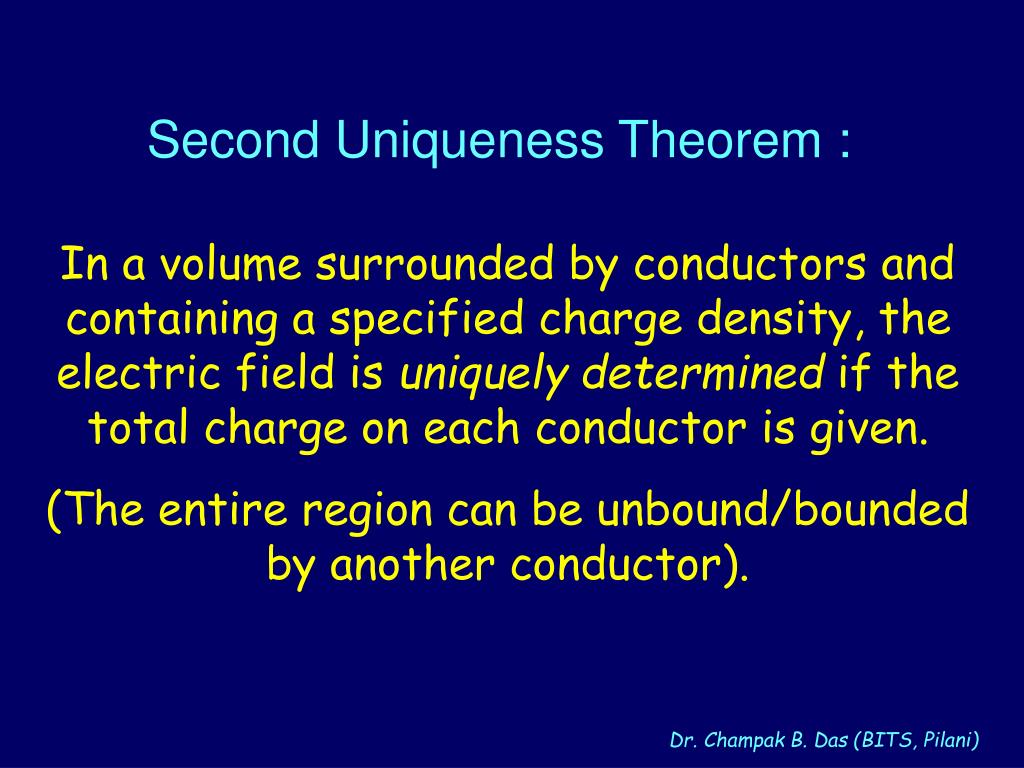 Second Uniqueness Theorem :

In a volume surrounded by conductors and containing a specified charge density, the electric field is uniquely determined if the total charge on each conductor is given.

(The entire region can be unbound/bounded by another conductor).

Dr. Champak B. Das (BITS, Pilani)